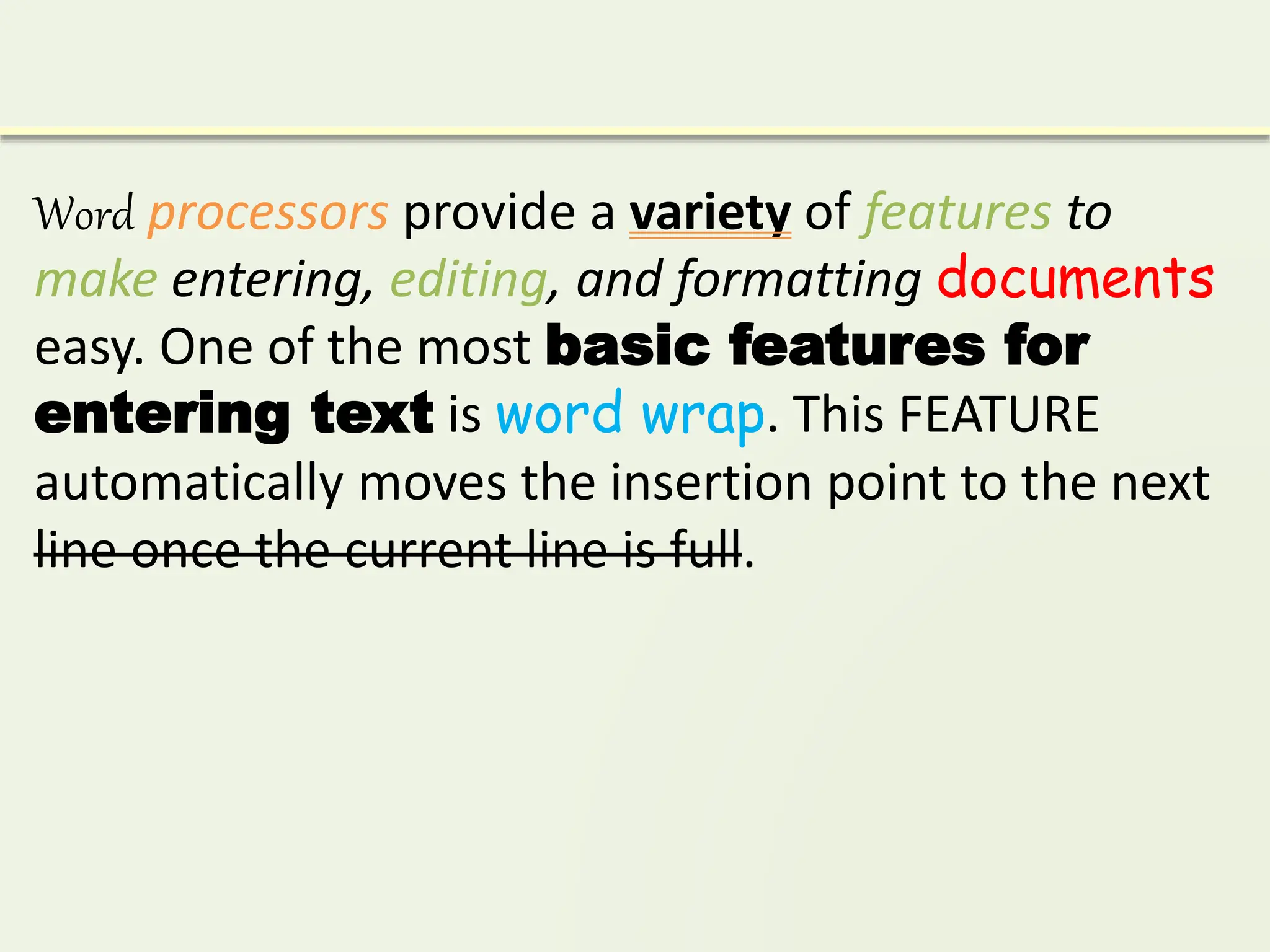 Word processors provide a variety of features to make entering, editing, and formatting documents easy. One of the most basic features for entering text is word wrap. This FEATURE automatically moves the insertion point to the next line once the current line is full.